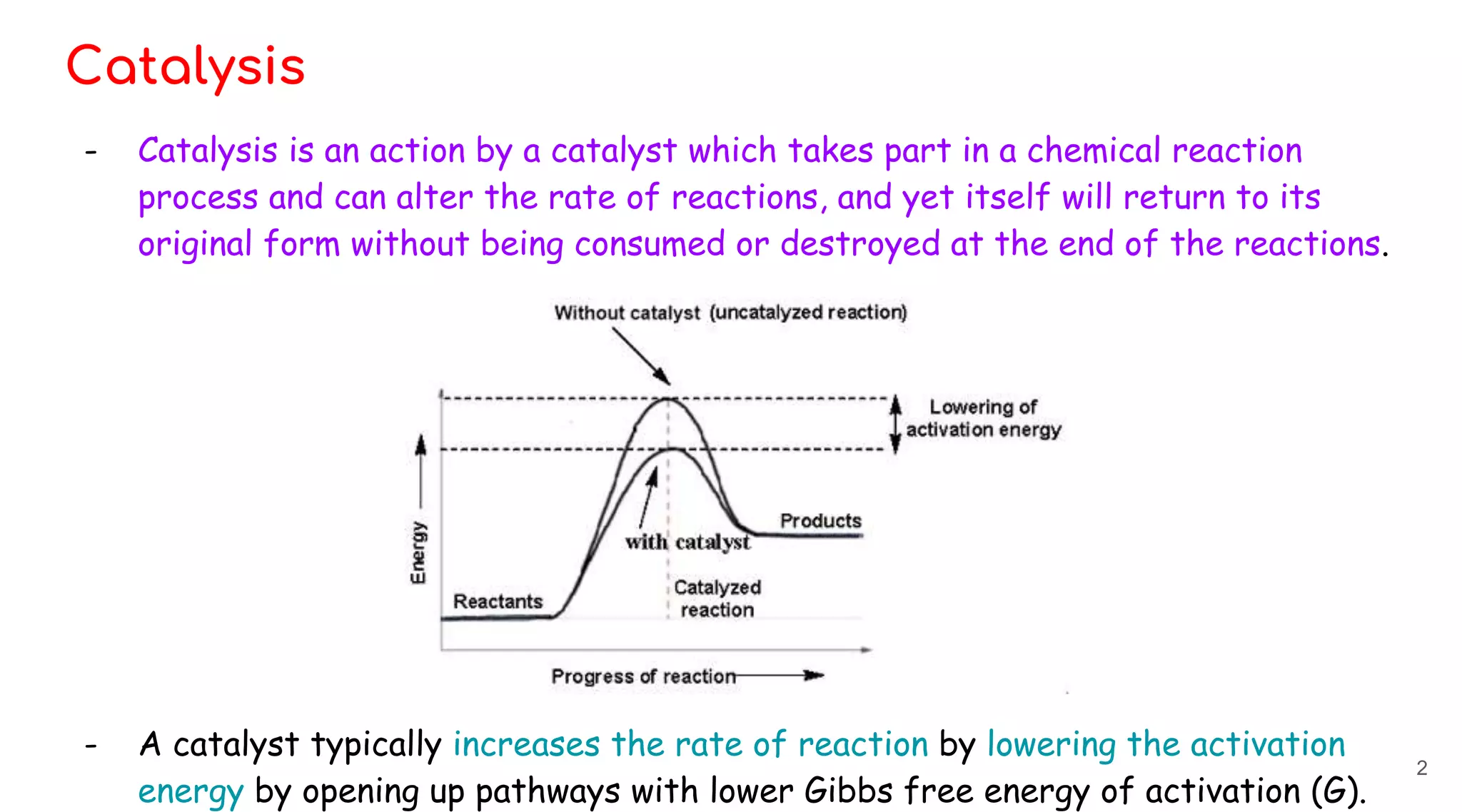 Catalysis

- Catalysis is an action by a catalyst which takes part in a chemical reaction process and can alter the rate of reactions, and yet itself will return to its original form without being consumed or destroyed at the end of the reactions.

Without catalyst (uncatalyzed reaction)

Lowering of activation energy

Energy

Products

with catalyst

Reactants

Catalyzed reaction

Progress of reaction

- A catalyst typically increases the rate of reaction by lowering the activation energy by opening up pathways with lower Gibbs free energy of activation (G).

2